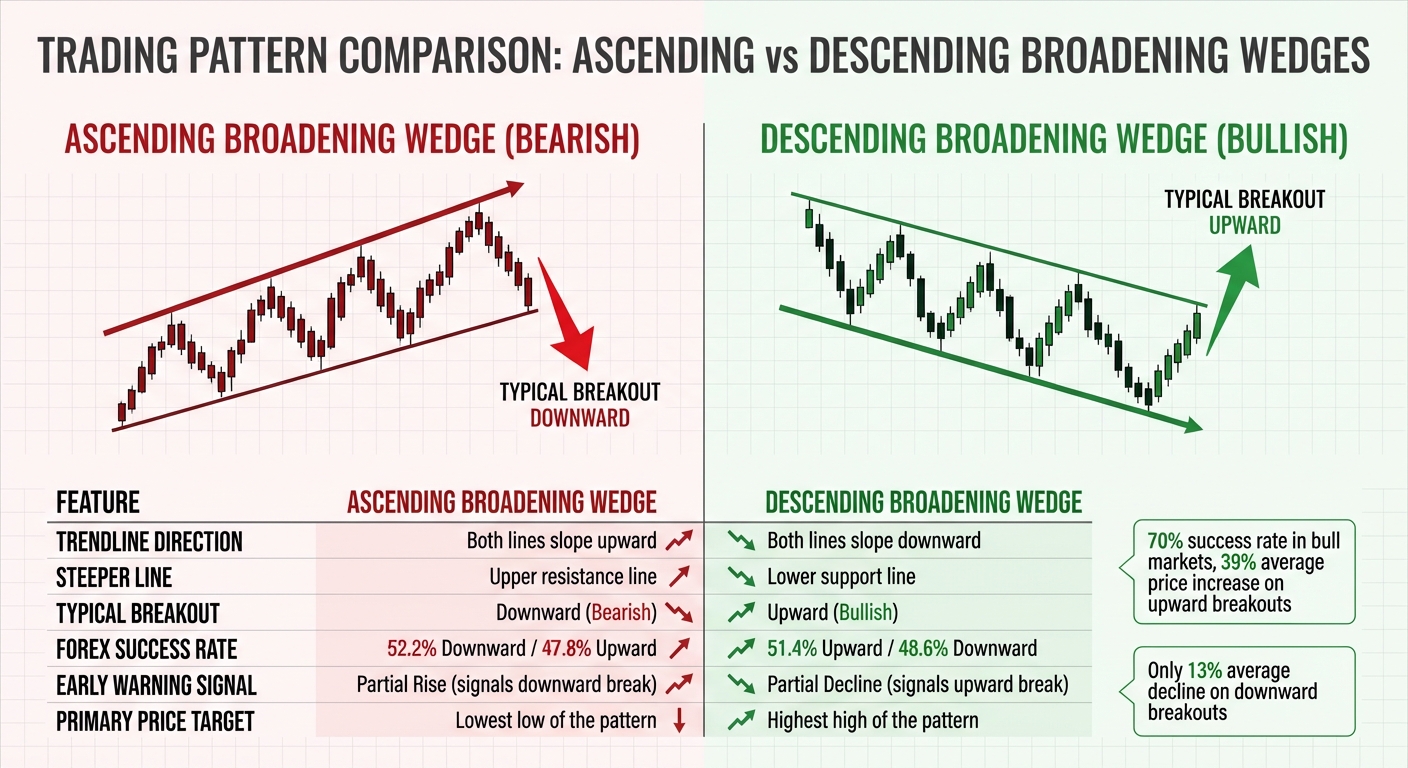 TRADING PATTERN COMPARISON: ASCENDING vs DESCENDING BROADENING WEDGES

ASCENDING BROADENING WEDGE (BEARISH)

TYPICAL BREAKOUT
DOWNWARD

DESCENDING BROADENING WEDGE (BULLISH)

TYPICAL BREAKOUT
UPWARD

| FEATURE | ASCENDING BROADENING WEDGE | DESCENDING BROADENING WEDGE |
|---|---|---|
| TRENDLINE DIRECTION | Both lines slope upward | Both lines slope downward |
| STEEPER LINE | Upper resistance line | Lower support line |
| TYPICAL BREAKOUT | Downward (Bearish) | Upward (Bullish) |
| FOREX SUCCESS RATE | 52.2% Downward / 47.8% Upward | 51.4% Upward / 48.6% Downward |
| EARLY WARNING SIGNAL | Partial Rise (signals downward break) | Partial Decline (signals upward break) |
| PRIMARY PRICE TARGET | Lowest low of the pattern | Highest high of the pattern |

70% success rate in bull markets, 39% average price increase on upward breakouts

Only 13% average decline on downward breakouts